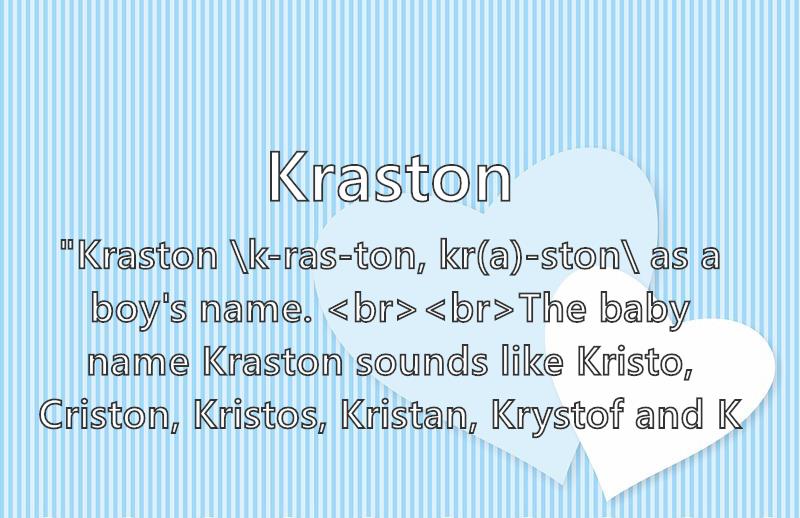 Kraston

"Kraston \k-ras-ton, kr(a)-ston\ as a boy's name. <br><br>The baby name Kraston sounds like Kristo, Criston, Kristos, Kristan, Krystof and K